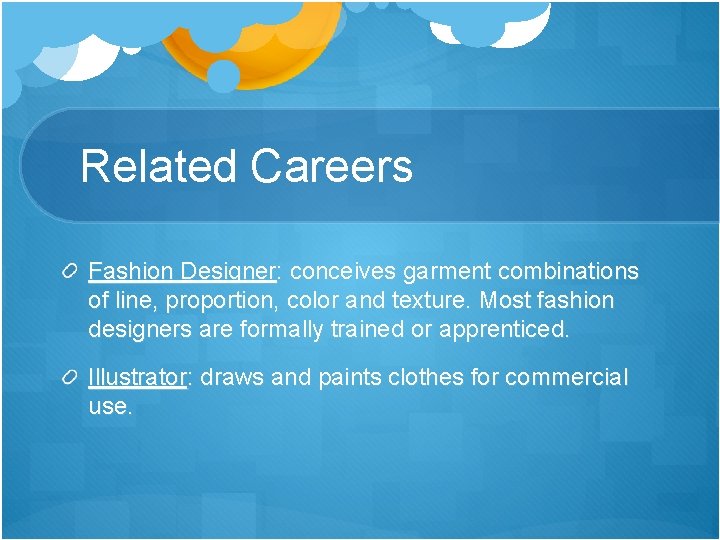 Related Careers

Fashion Designer: conceives garment combinations of line, proportion, color and texture. Most fashion designers are formally trained or apprenticed.

Illustrator: draws and paints clothes for commercial use.